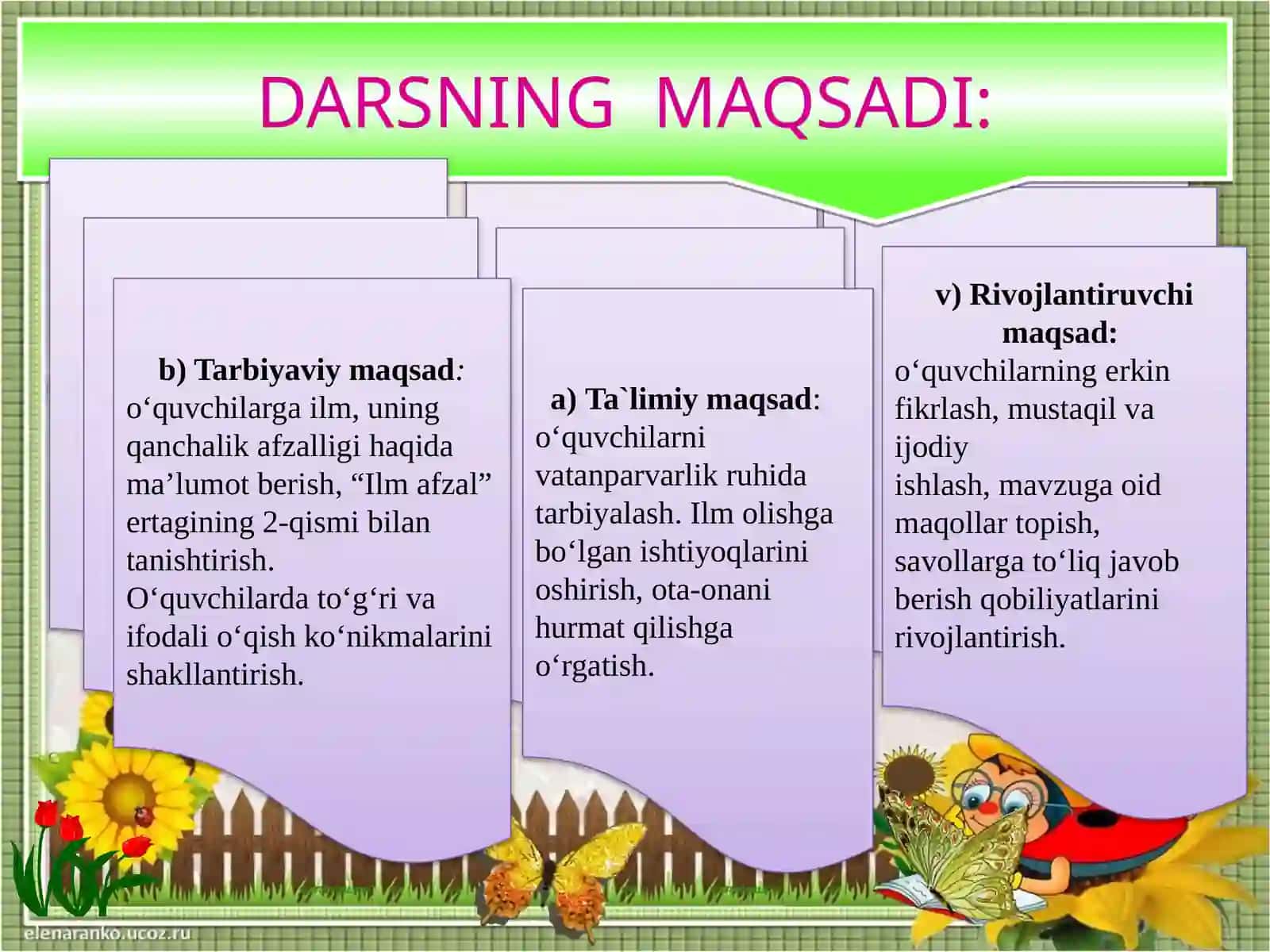 DARSNING MAQSADI:

b) Tarbiyaviy maqsad: o‘quvchilarga ilm, uning qanchalik afzalligi haqida ma’lumot berish, “Ilm afzal” ertagining 2-qismi bilan tanishtirish. O‘quvchilarda to‘g‘ri va ifodali o‘qish ko‘nikmalarini shakllantirish.

a) Ta`limiy maqsad: o‘quvchilarni vatanparvarlik ruhida tarbiyalash. Ilm olishga bo‘lgan ishtiyoqlarini oshirish, ota-onani hurmat qilishga o‘rgatish.

v) Rivojlantiruvchi maqsad: o‘quvchilarning erkin fikrlash, mustaqil va ijodiy ishlash, mavzuga oid maqollar topish, savollarga to‘liq javob berish qobiliyatlarini rivojlantirish.

elenaranko.ucoz.ru